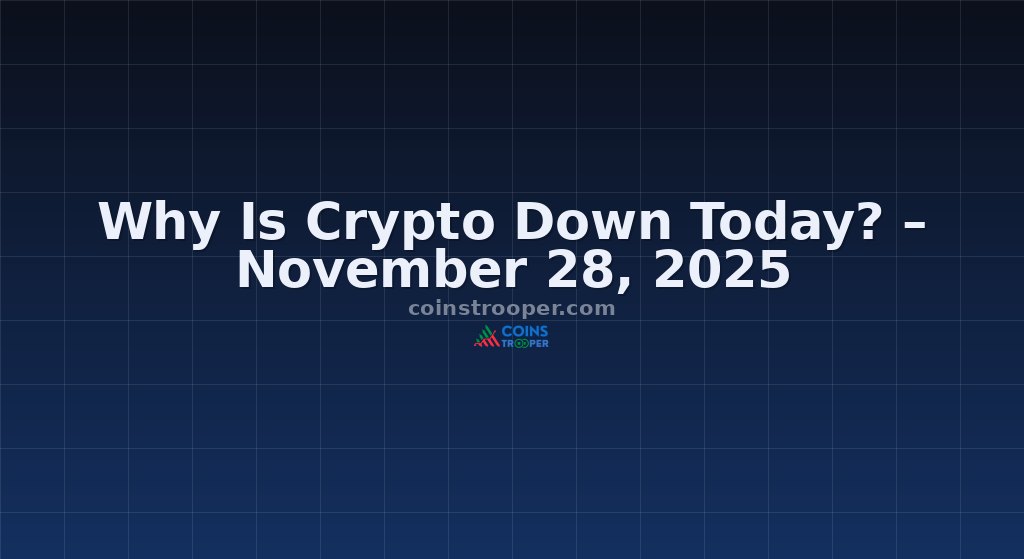 Why Is Crypto Down Today? – November 28, 2025

coinstrooper.com

COINS TROOPER